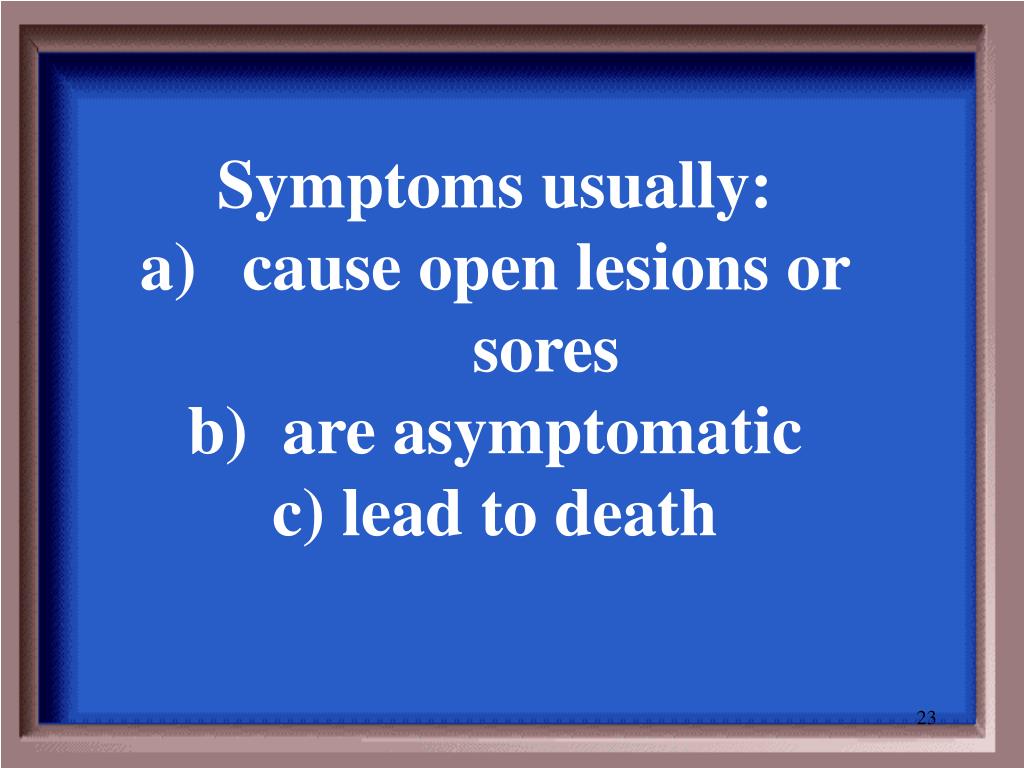 Symptoms usually:

a) cause open lesions or sores

b) are asymptomatic

c) lead to death

23